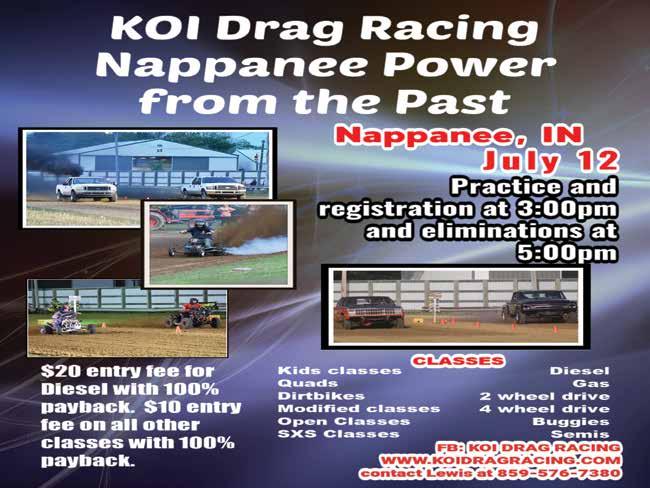 KOI Drag Racing Nappanee Power from the Past

Nappanee, IN
July 12

Practice and registration at 3:00pm and eliminations at 5:00pm

$20 entry fee for Diesel with 100% payback. $10 entry fee on all other classes with 100% payback.

CLASSES

Kids classes
Quads
Dirtbikes
Modified classes
Open Classes
SXS Classes

Diesel
Gas
2 wheel drive
4 wheel drive
Buggies
Semis

FB: KOI DRAG RACING
WWW.KOIDRAGRACING.COM
contact Lewis at 859-576-7380